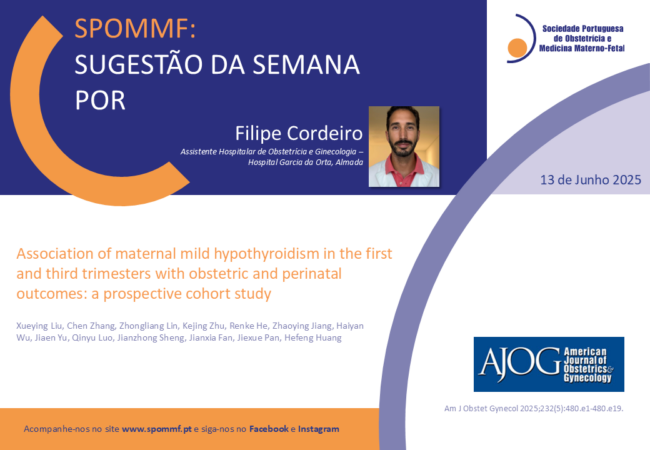 SPOMMF:
SUGESTÃO DA SEMANA POR

Sociedade Portuguesa de Obstetrícia e Medicina Materno-Fetal

Filipe Cordeiro
Assistente Hospitalar de Obstetrícia e Ginecologia – Hospital Garcia da Orta, Almada

13 de Junho 2025

Association of maternal mild hypothyroidism in the first and third trimesters with obstetric and perinatal outcomes: a prospective cohort study

Xueying Liu, Chen Zhang, Zhongliang Lin, Kejing Zhu, Renke He, Zhaoying Jiang, Haiyan Wu, Jiaen Yu, Qinyu Luo, Jianzhong Sheng, Jianxia Fan, Jiexue Pan, Hefeng Huang

AJOG American Journal of Obstetrics & Gynecology

Am J Obstet Gynecol 2025;232(5):480.e1-480.e19.

Acompanhe-nos no site www.spommf.pt e siga-nos no Facebook e Instagram